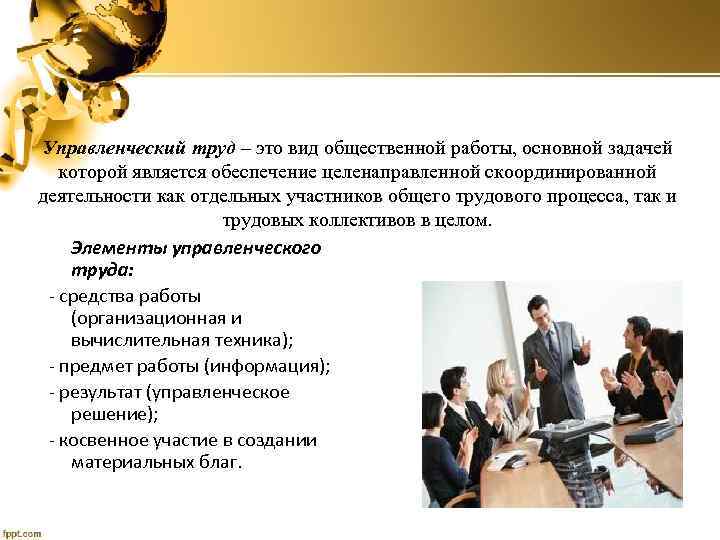 Управленческий труд – это вид общественной работы, основной задачей которой является обеспечение целенаправленной скоординированной деятельности как отдельных участников общего трудового процесса, так и трудовых коллективов в целом.

Элементы управленческого труда:

- средства работы (организационная и вычислительная техника);
- предмет работы (информация);
- результат (управленческое решение);
- косвенное участие в создании материальных благ.

fppt.com